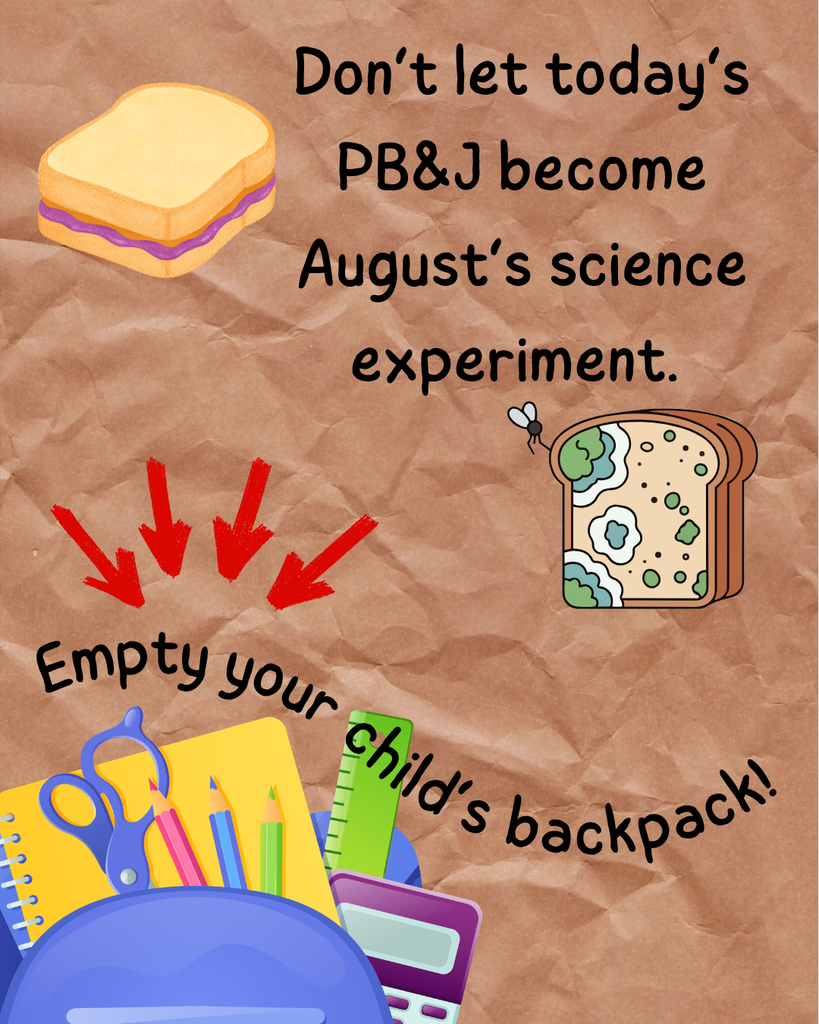 Don't let today's PB&J become August's science experiment.

Empty your child's backpack!